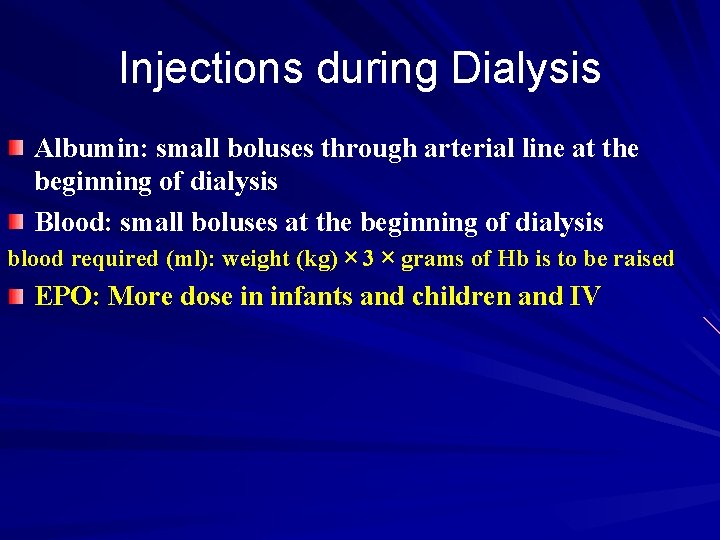 Injections during Dialysis

Albumin: small boluses through arterial line at the beginning of dialysis

Blood: small boluses at the beginning of dialysis

blood required (ml): weight (kg) × 3 × grams of Hb is to be raised

EPO: More dose in infants and children and IV